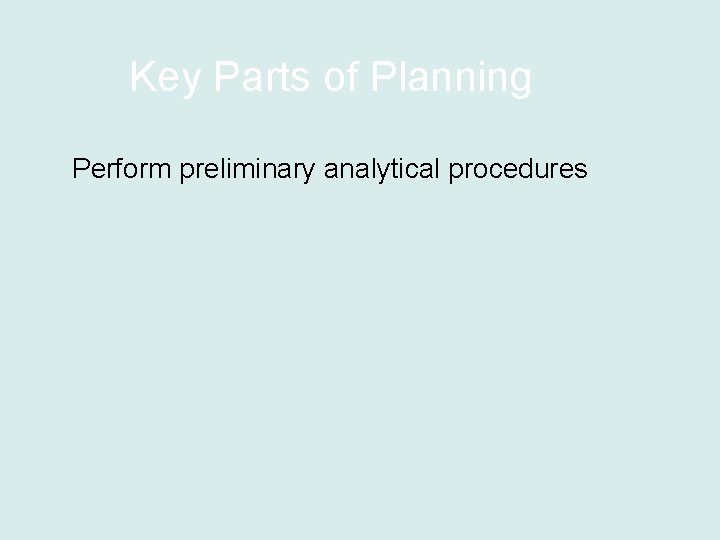 Key Parts of Planning

Perform preliminary analytical procedures